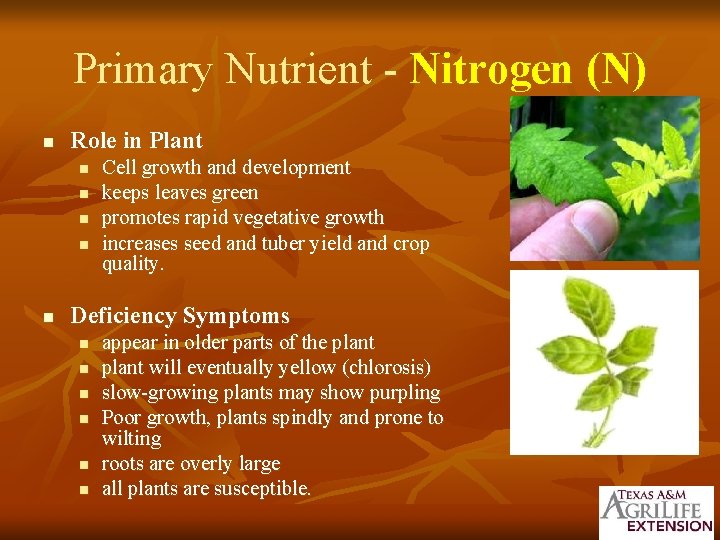 Primary Nutrient - Nitrogen (N)

- Role in Plant
  - Cell growth and development
  - keeps leaves green
  - promotes rapid vegetative growth
  - increases seed and tuber yield and crop quality.

- Deficiency Symptoms
  - appear in older parts of the plant
  - plant will eventually yellow (chlorosis)
  - slow-growing plants may show purpling
  - Poor growth, plants spindly and prone to wilting
  - roots are overly large
  - all plants are susceptible.

TEXAS A&M AGRILIFE EXTENSION